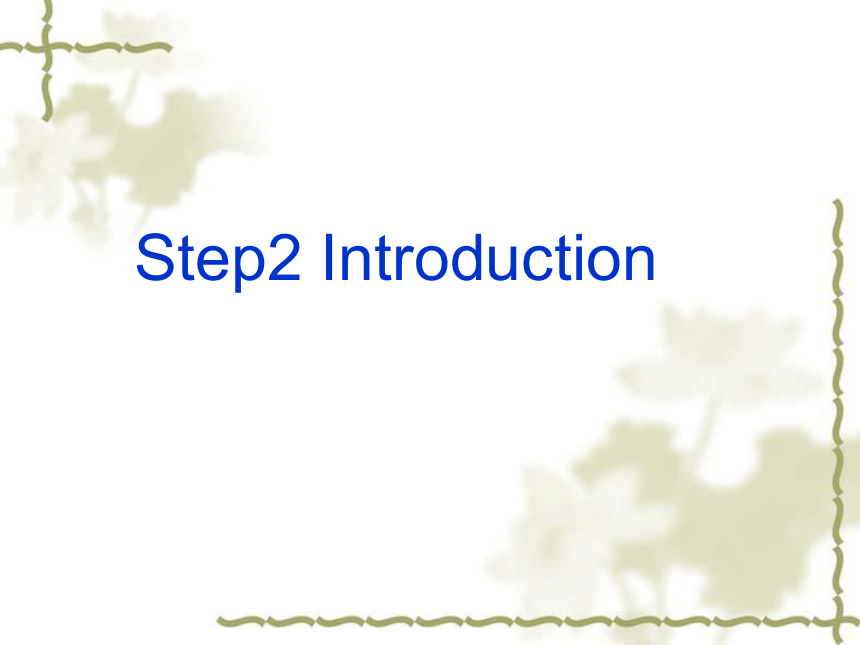 Step2 Introduction